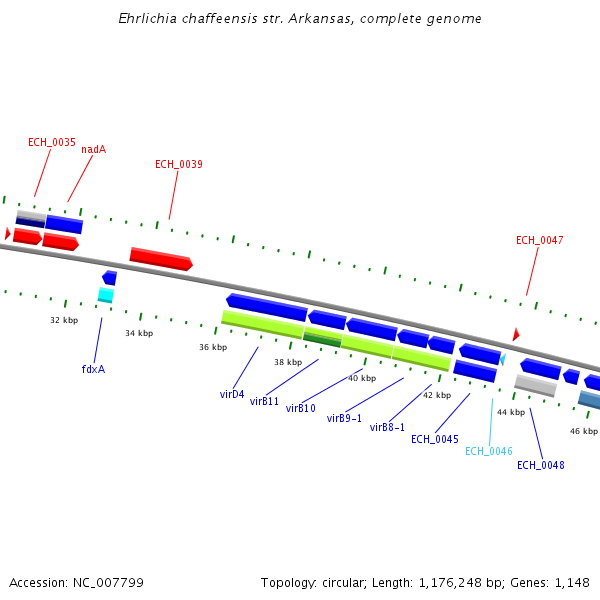 Ehrlichia chaffeensis str. Arkansas, complete genome

ECH_0035
nadA
ECH_0039
ECH_0047

32 kbp
34 kbp
36 kbp
38 kbp
40 kbp
42 kbp
44 kbp
46 kbp

fdxA
virD4
virB11
virB10
virB9-1
virB8-1
ECH_0045
ECH_0046
ECH_0048

Accession: NC_007799

Topology: circular; Length: 1,176,248 bp; Genes: 1,148